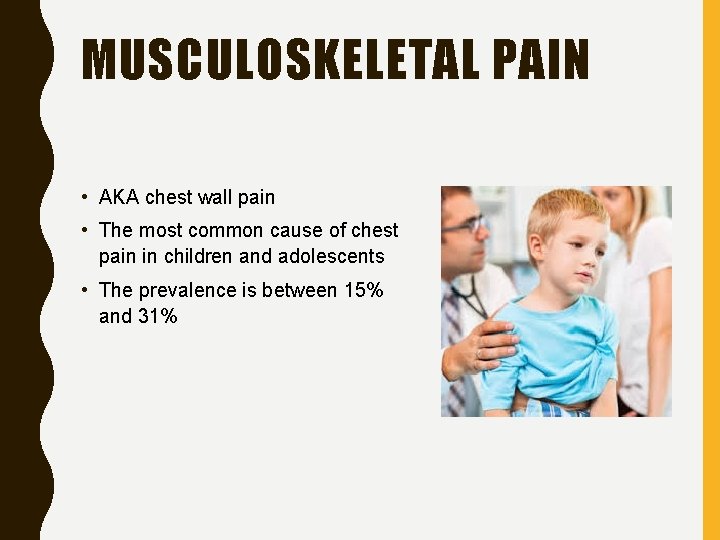 MUSCULOSKELETAL PAIN

• AKA chest wall pain
• The most common cause of chest pain in children and adolescents
• The prevalence is between 15% and 31%